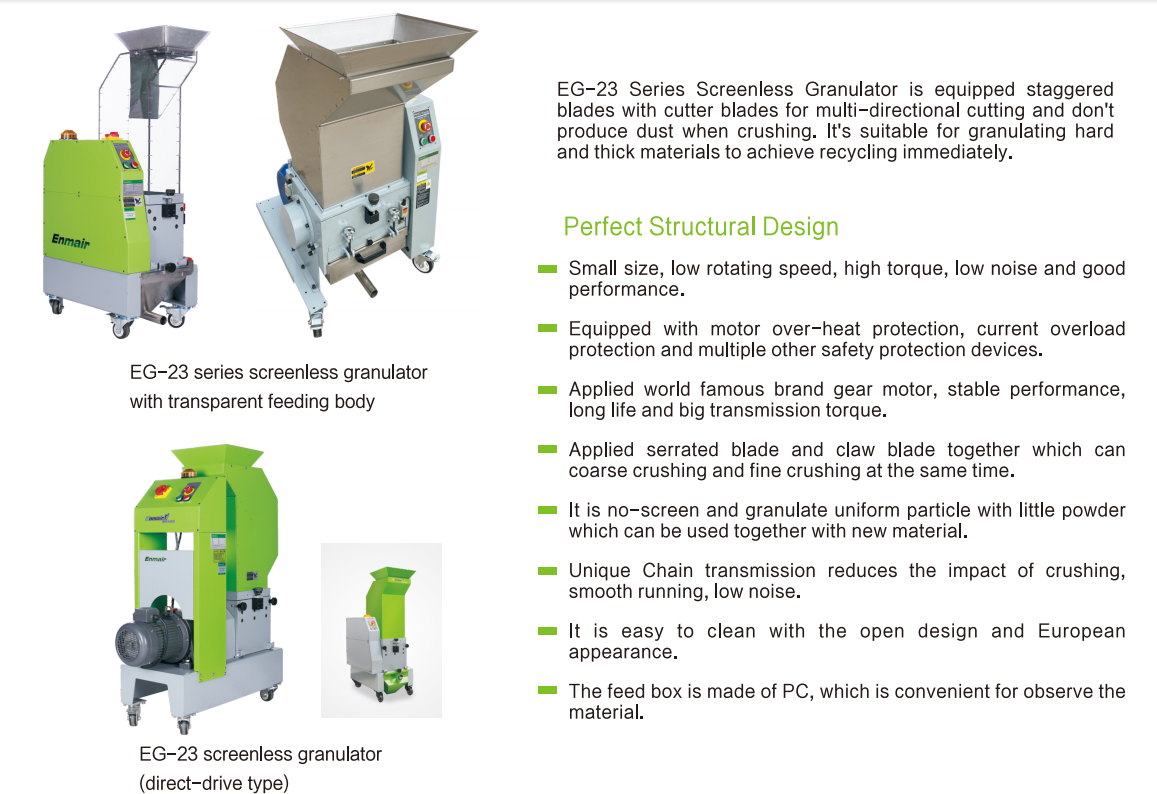 Enmair

EG-23 series screenless granulator with transparent feeding body

Enmair

EG-23 screenless granulator (direct-drive type)

EG-23 Series Screenless Granulator is equipped staggered blades with cutter blades for multi-directional cutting and don't produce dust when crushing. It's suitable for granulating hard and thick materials to achieve recycling immediately.

Perfect Structural Design

Small size, low rotating speed, high torque, low noise and good performance.

Equipped with motor over-heat protection, current overload protection and multiple other safety protection devices.

Applied world famous brand gear motor, stable performance, long life and big transmission torque.

Applied serrated blade and claw blade together which can coarse crushing and fine crushing at the same time.

It is no-screen and granulate uniform particle with little powder which can be used together with new material.

Unique Chain transmission reduces the impact of crushing, smooth running, low noise.

It is easy to clean with the open design and European appearance.

The feed box is made of PC, which is convenient for observe the material.